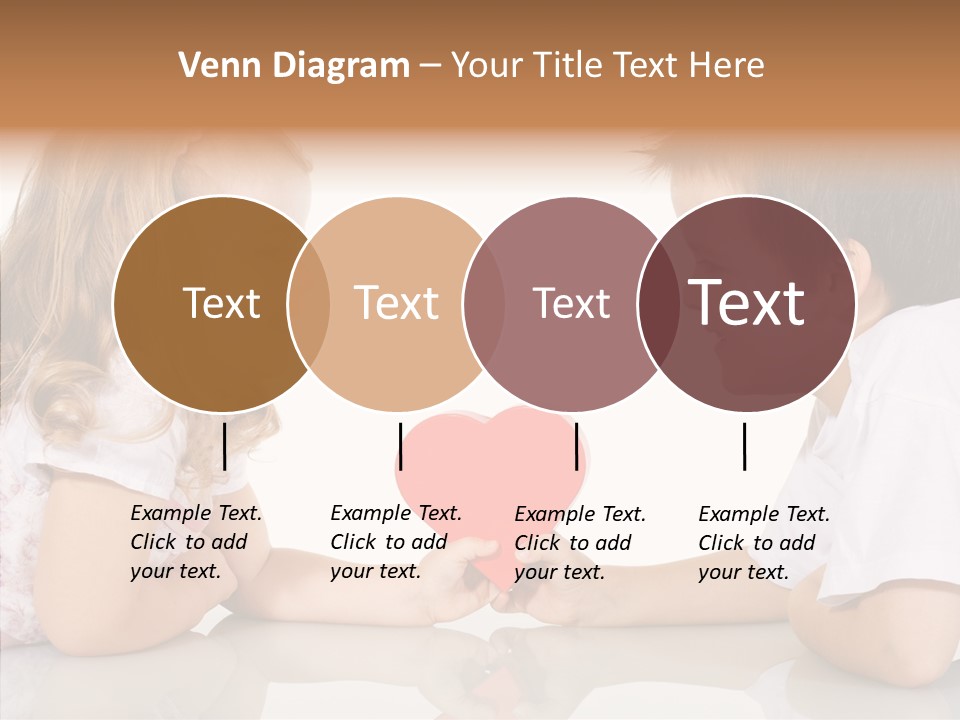 Venn Diagram – Your Title Text Here

Text

Text

Text

Text

Example Text. Click to add your text.

Example Text. Click to add your text.

Example Text. Click to add your text.

Example Text. Click to add your text.